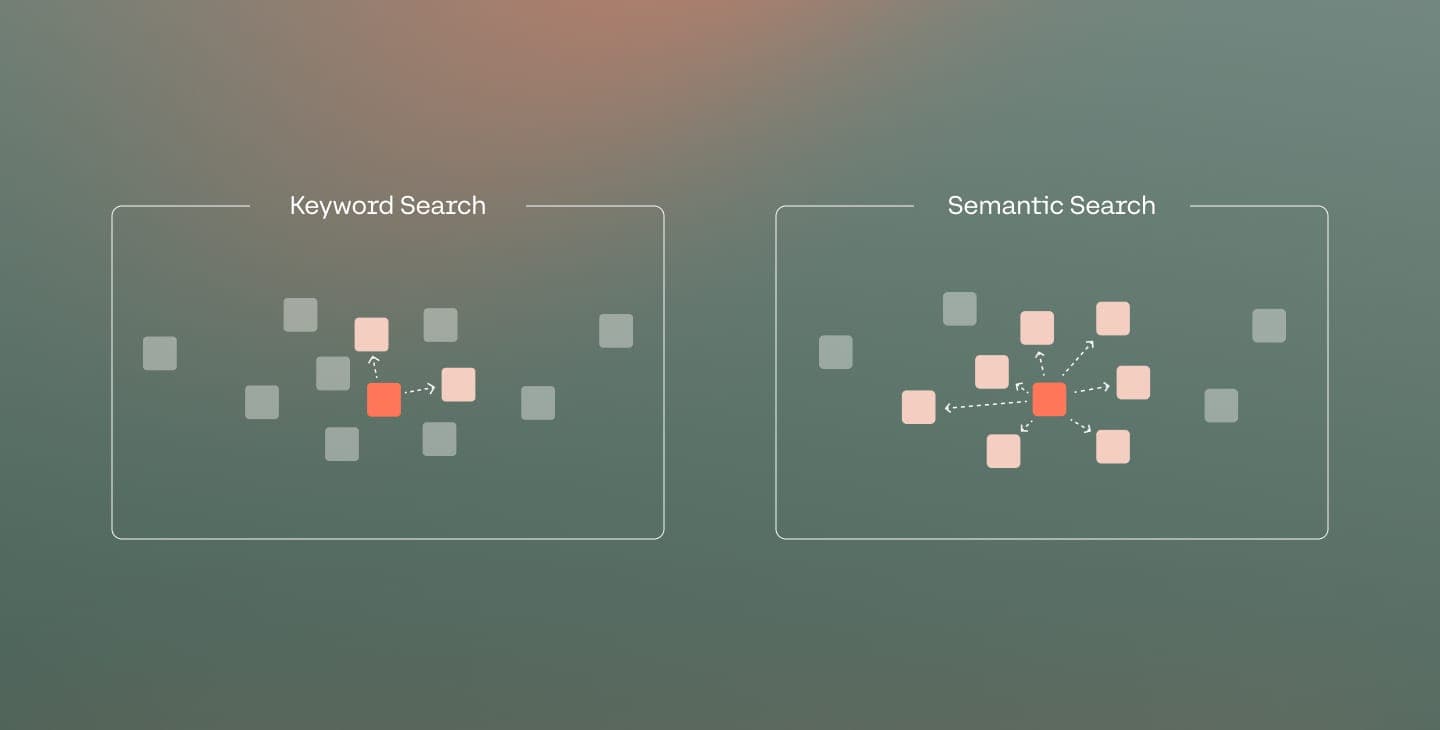 Keyword Search

Semantic Search